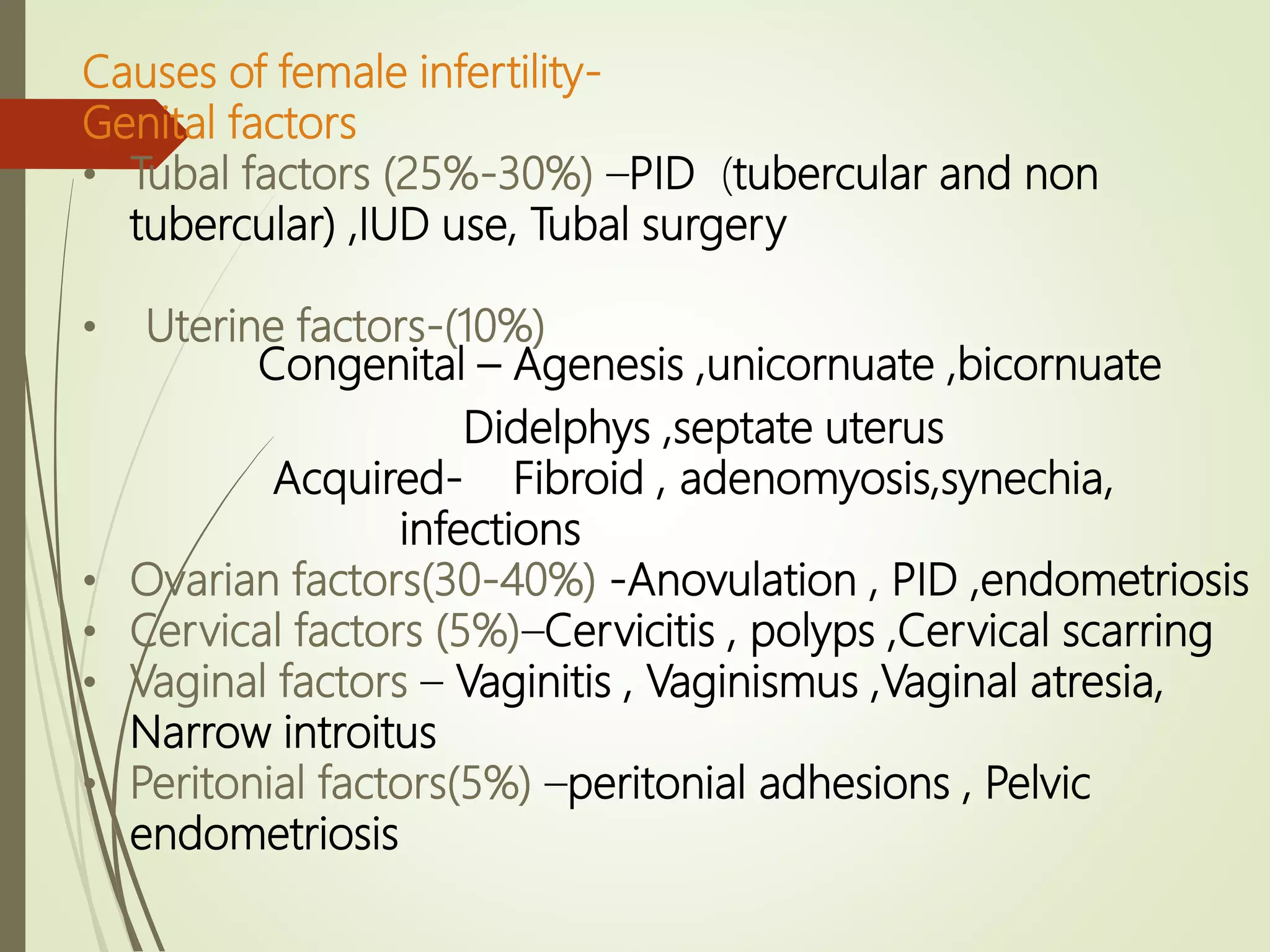 Causes of female infertility-
Genital factors

• Tubal factors (25%-30%) –PID (tubercular and non tubercular) ,IUD use, Tubal surgery

• Uterine factors-(10%)
Congenital – Agenesis ,unicornuate ,bicornuate
Didelphys ,septate uterus
Acquired- Fibroid , adenomyosis,synechia, infections

• Ovarian factors(30-40%) -Anovulation , PID ,endometriosis
• Cervical factors (5%)–Cervicitis , polyps ,Cervical scarring
• Vaginal factors – Vaginitis , Vaginismus ,Vaginal atresia, Narrow introitus
• Peritonial factors(5%) –peritonial adhesions , Pelvic endometriosis